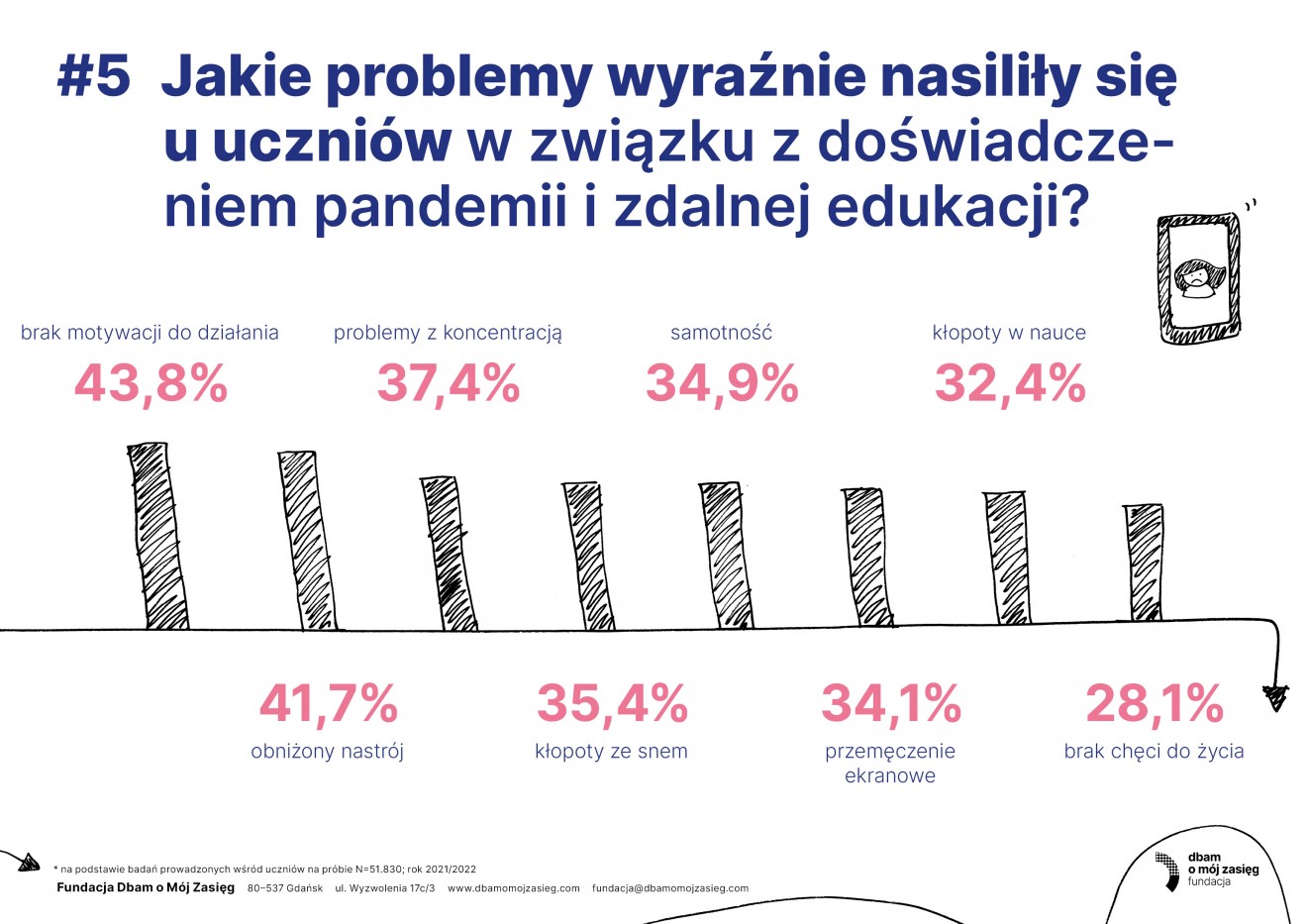 #5 Jakie problemy wyraźnie nasiliły się u uczniów w związku z doświadczeniem pandemii i zdalnej edukacji?

brak motywacji do działania
43,8%

problemy z koncentracją
37,4%

samotność
34,9%

kłopoty w nauce
32,4%

41,7%
obniżony nastrój

35,4%
kłopoty ze snem

34,1%
przemęczenie ekranowe

28,1%
brak chęci do życia

* na podstawie badań prowadzonych wśród uczniów na próbie N=51.830; rok 2021/2022

Fundacja Dbam o Mój Zasięg 80–537 Gdańsk ul. Wyzwolenia 17c/3 www.dbamomojzasieg.com fundacja@dbamomojzasieg.com

dbam o mój zasięg fundacja